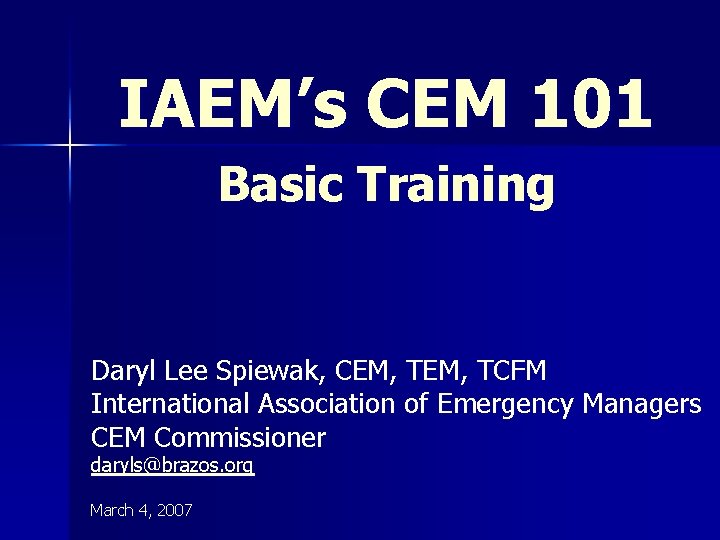 IAEM's CEM 101

Basic Training

Daryl Lee Spiewak, CEM, TEM, TCFM
International Association of Emergency Managers
CEM Commissioner
daryls@brazos.org

March 4, 2007